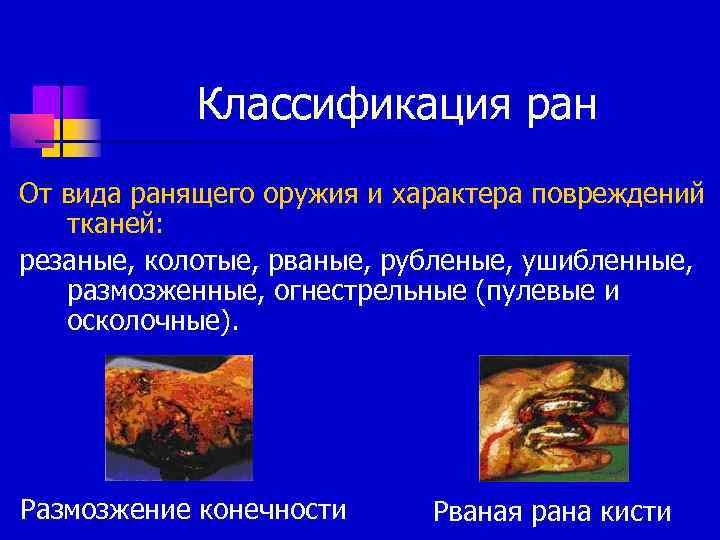 Классификация ран

От вида ранящего оружия и характера повреждений тканей:

резаные, колотые, рваные, рубленые, ушибленные, размозженные, огнестрельные (пулевые и осколочные).

Размозжение конечности

Рваная рана кисти